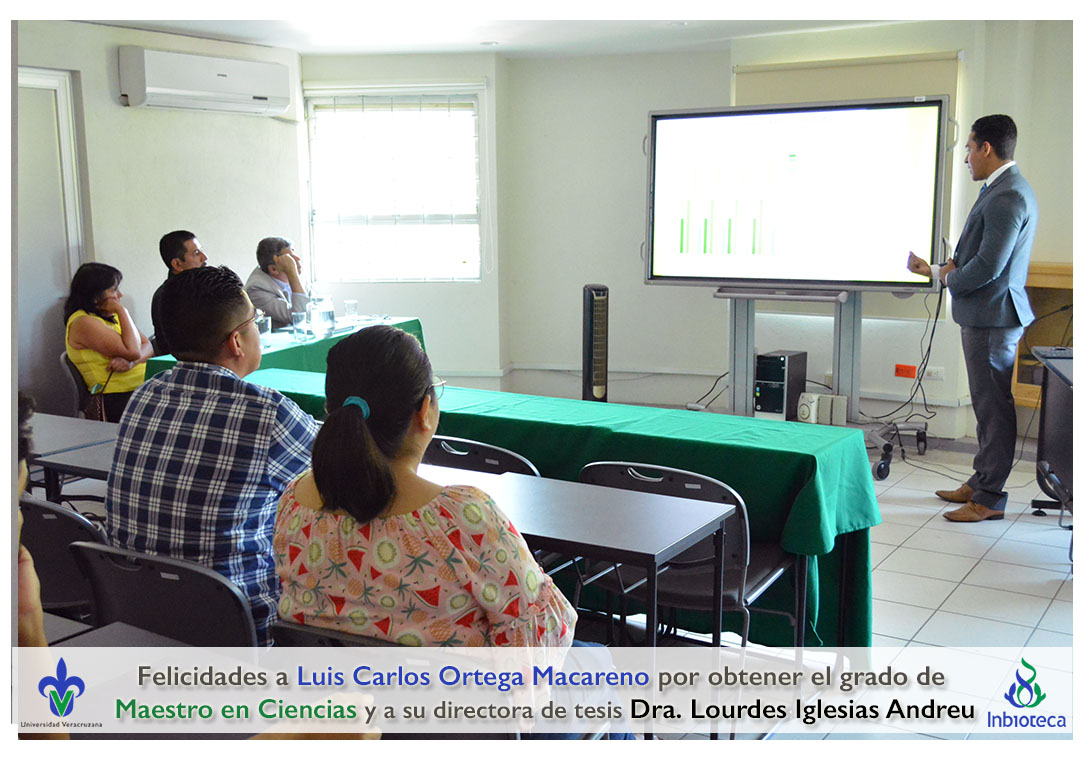 Universidad Veracruzana

Felicidades a Luis Carlos Ortega Macareno por obtener el grado de Maestro en Ciencias y a su directora de tesis Dra. Lourdes Iglesias Andreu

Inbioteca